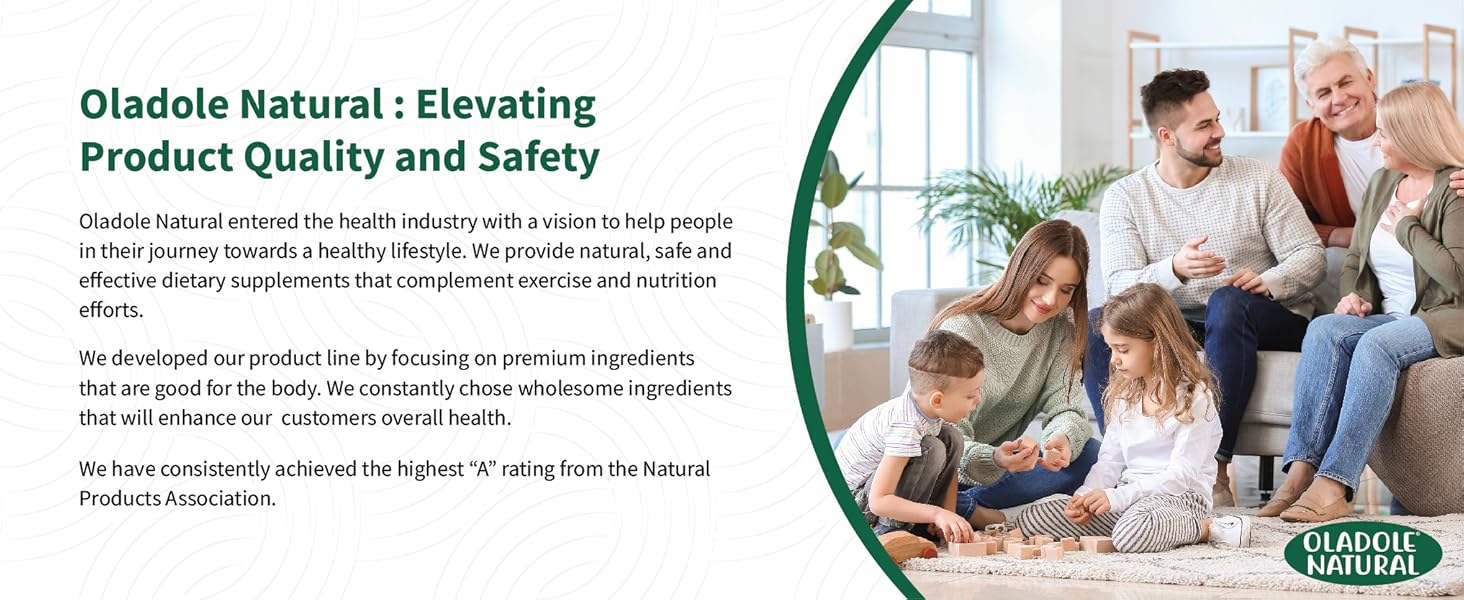 Oladole Natural : Elevating Product Quality and Safety

Oladole Natural entered the health industry with a vision to help people in their journey towards a healthy lifestyle. We provide natural, safe and effective dietary supplements that complement exercise and nutrition efforts.

We developed our product line by focusing on premium ingredients that are good for the body. We constantly chose wholesome ingredients that will enhance our customers overall health.

We have consistently achieved the highest “A” rating from the Natural Products Association.

OLADOLE NATURAL